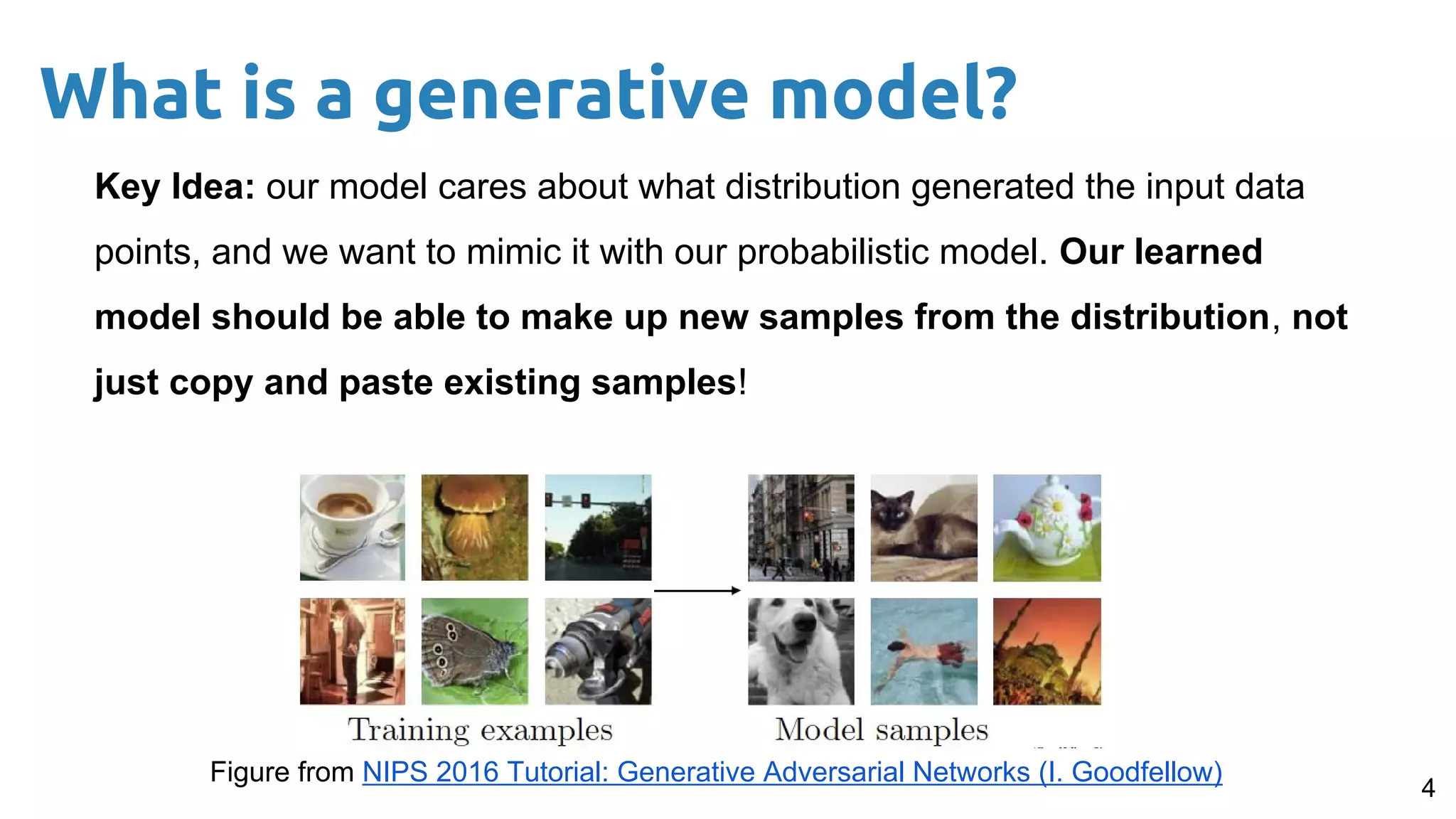 What is a generative model?

Key Idea: our model cares about what distribution generated the input data points, and we want to mimic it with our probabilistic model. Our learned model should be able to make up new samples from the distribution, not just copy and paste existing samples!

Training examples

Model samples

Figure from NIPS 2016 Tutorial: Generative Adversarial Networks (I. Goodfellow)

4